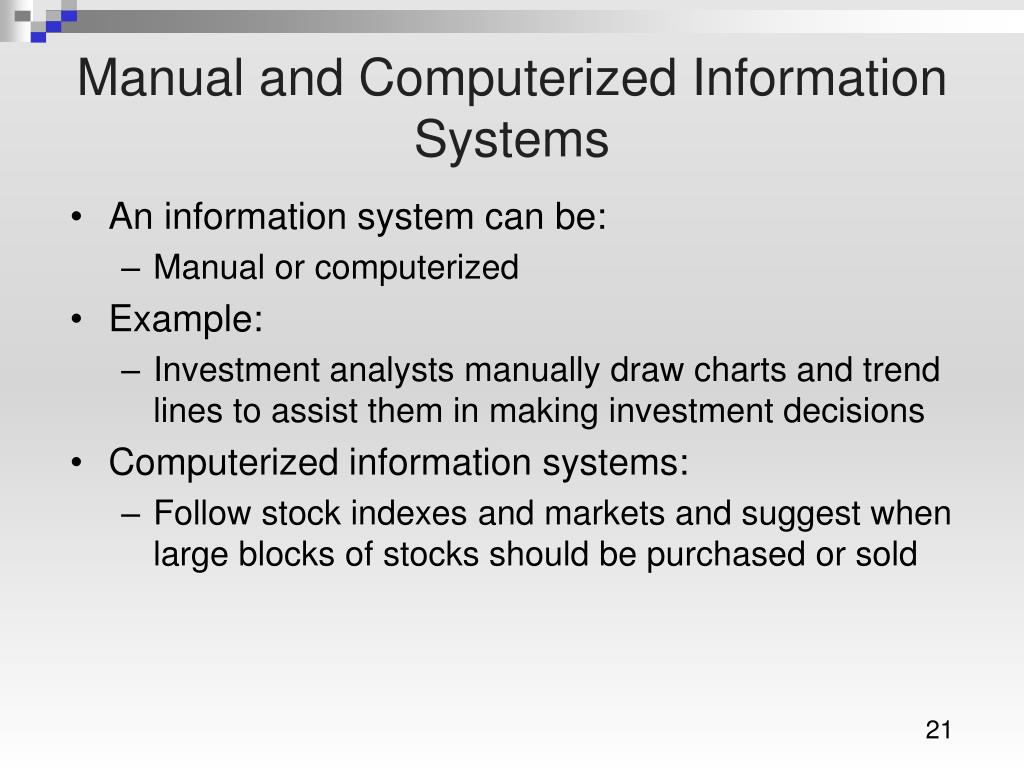 Manual and Computerized Information Systems

• An information system can be:
– Manual or computerized
• Example:
– Investment analysts manually draw charts and trend lines to assist them in making investment decisions
• Computerized information systems:
– Follow stock indexes and markets and suggest when large blocks of stocks should be purchased or sold

21